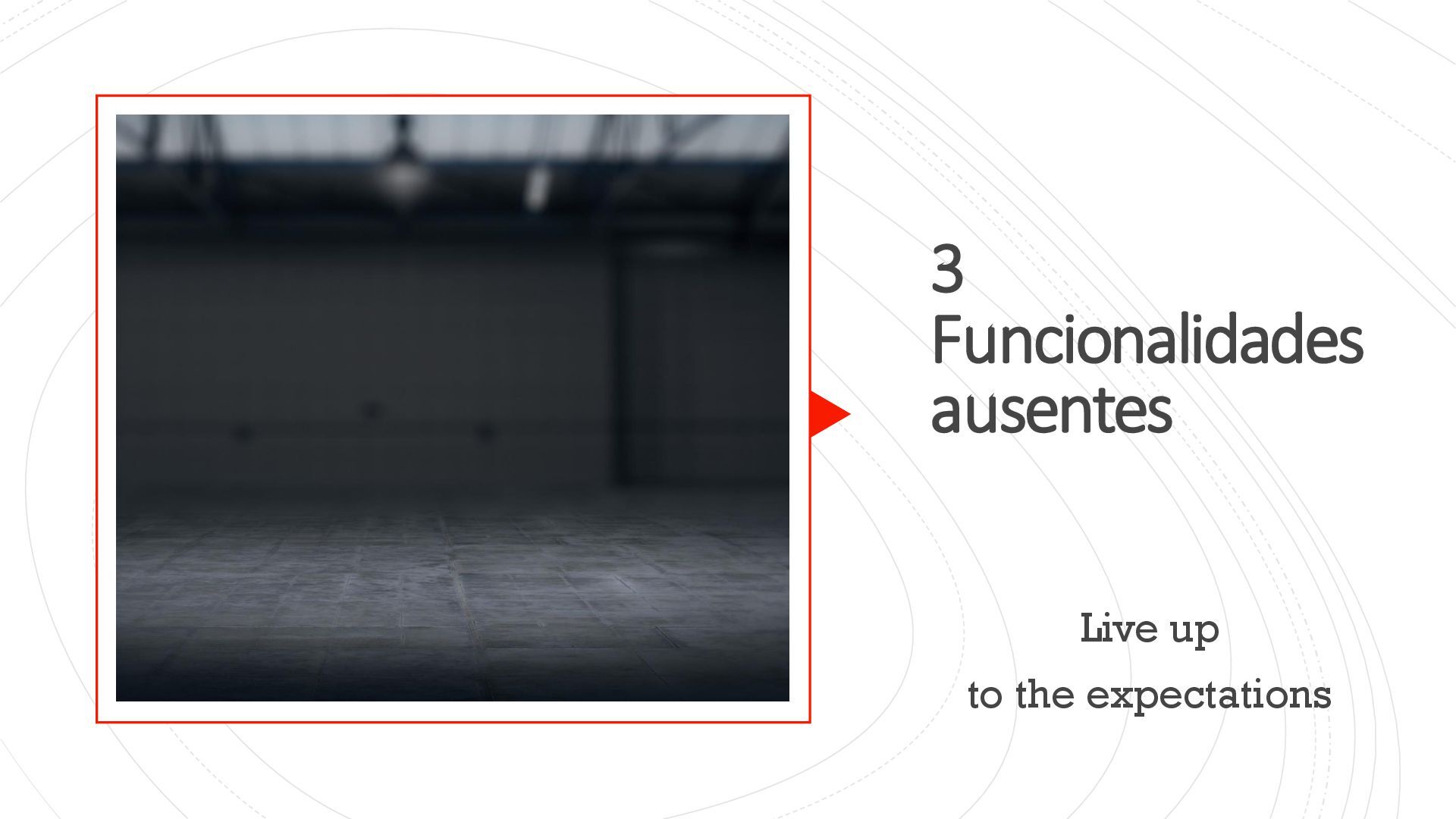 3 Funcionalidades ausentes

Live up
to the expectations